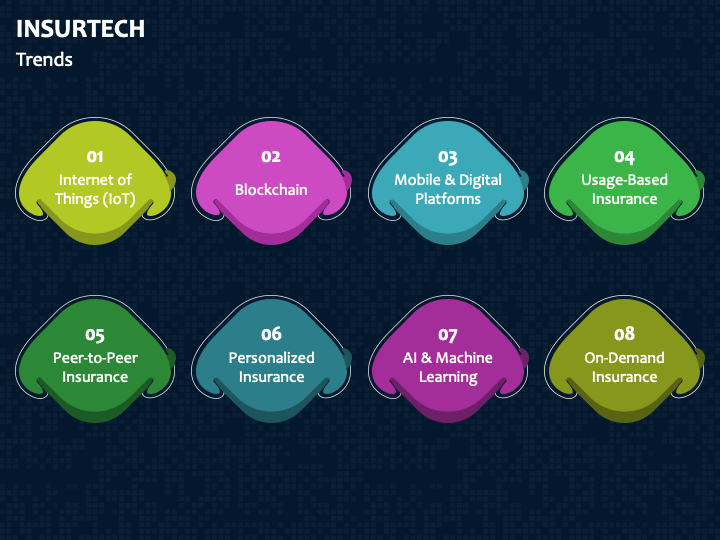 INSURTECH
Trends

01
Internet of Things (IoT)

02
Blockchain

03
Mobile & Digital Platforms

04
Usage-Based Insurance

05
Peer-to-Peer Insurance

06
Personalized Insurance

07
AI & Machine Learning

08
On-Demand Insurance